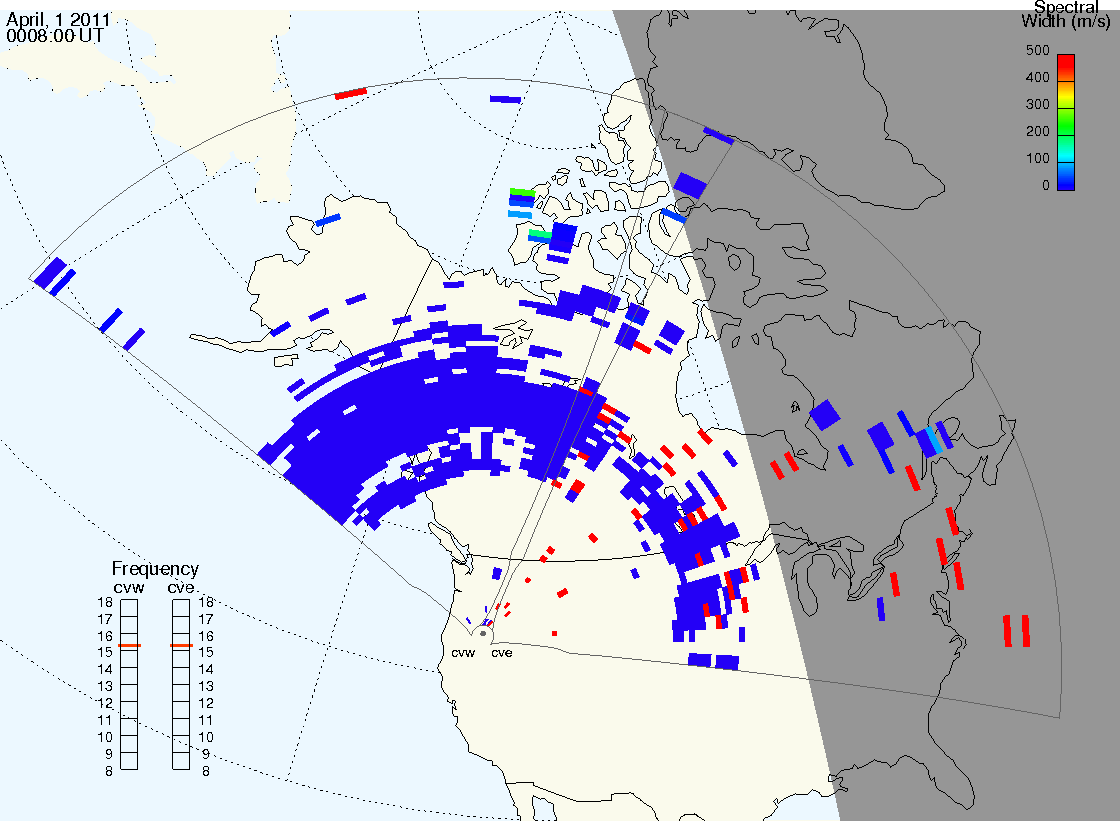 April, 1 2011
0008:00 UT

Spectral Width (m/s)
500
400
300
200
100
0

Frequency
cvw cve
18 18
17 17
16 16
15 15
14 14
13 13
12 12
11 11
10 10
9 9
8 8

cvw cve